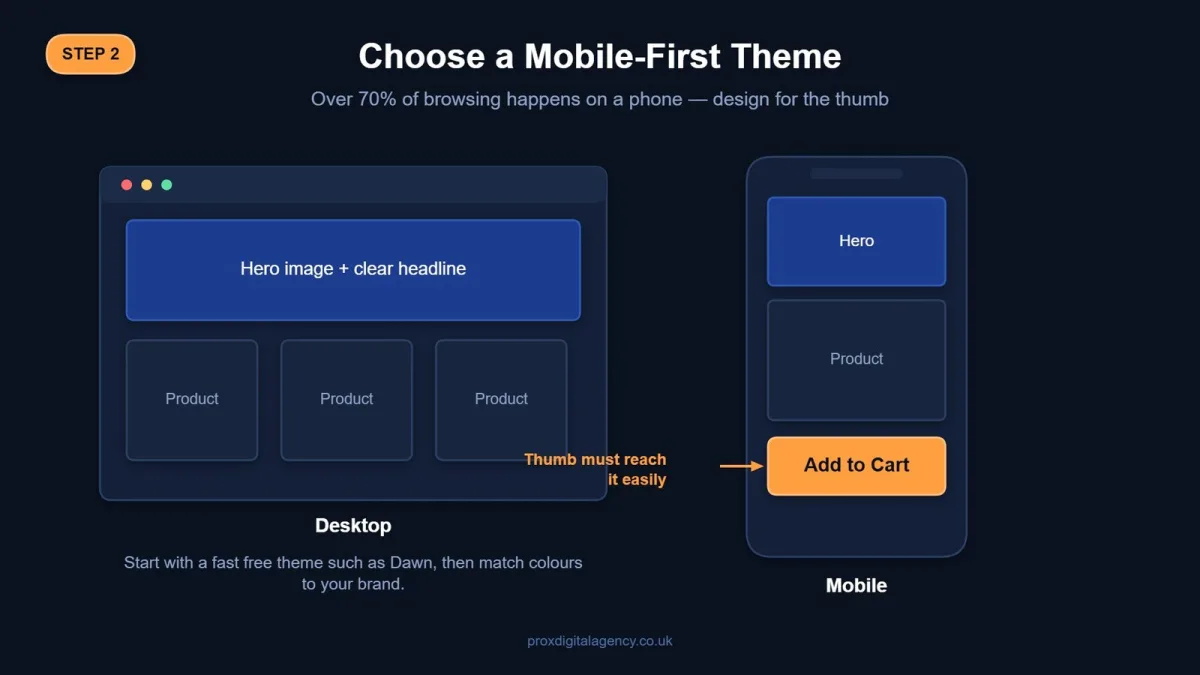 STEP 2

Choose a Mobile-First Theme

Over 70% of browsing happens on a phone — design for the thumb

Hero image + clear headline

Product

Product

Product

Desktop

Start with a fast free theme such as Dawn, then match colours to your brand.

Hero

Product

Thumb must reach it easily

Add to Cart

Mobile

proxdigitalagency.co.uk